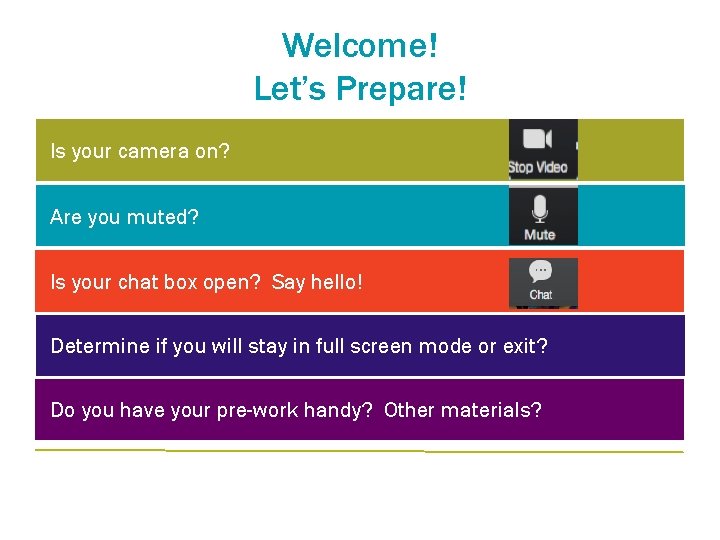 Welcome!
Let's Prepare!

Is your camera on?

Stop Video

Are you muted?

Mute

Is your chat box open? Say hello!

Chat

Determine if you will stay in full screen mode or exit?

Do you have your pre-work handy? Other materials?